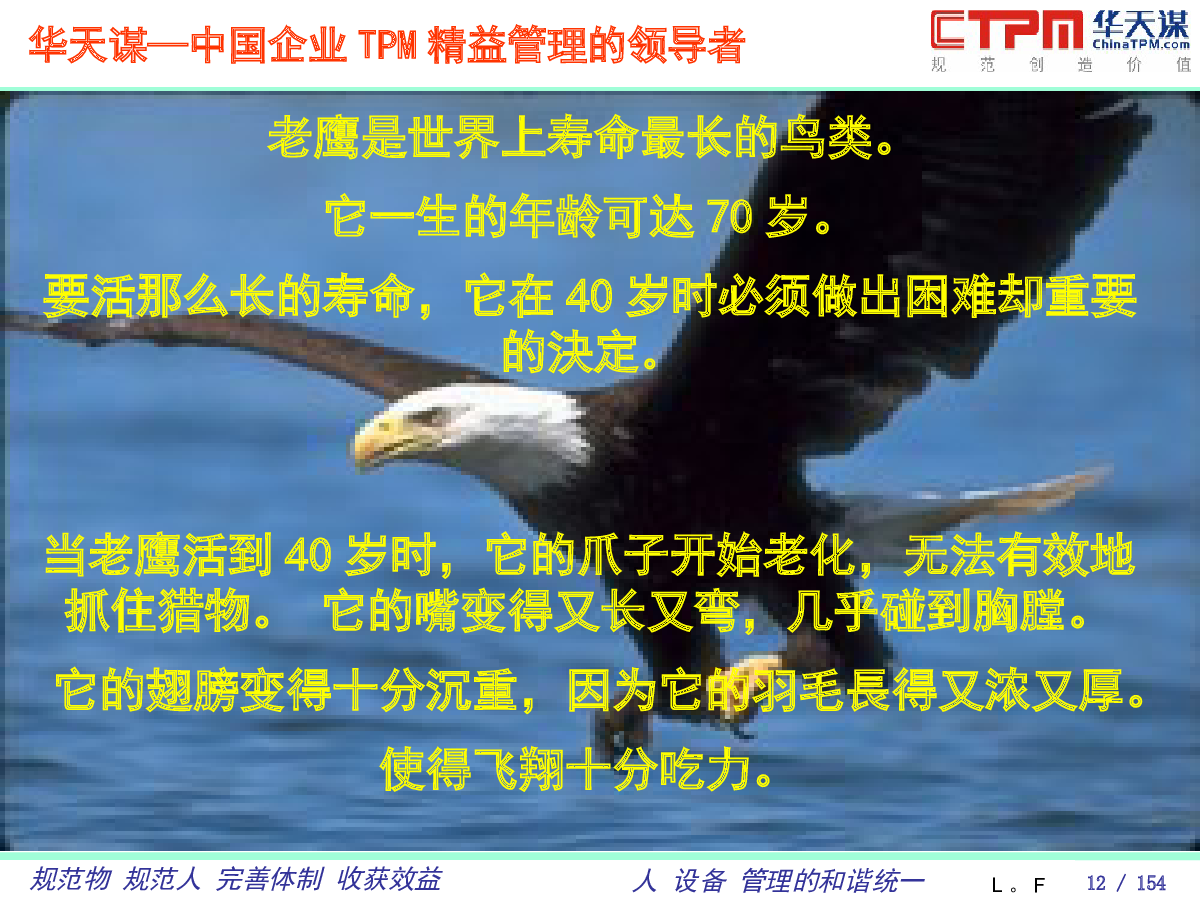 华天谋—中国企业 TPM 精益管理的领导者

CTPM 华天谋 ChinaTPM.com
规 范 创 造 价 值

老鹰是世界上寿命最长的鸟类。

它一生的年龄可达 70 岁。

要活那么长的寿命，它在 40 岁时必须做出困难却重要的决定。

当老鹰活到 40 岁时，它的爪子开始老化，无法有效地抓住猎物。 它的嘴变得又长又弯，几乎碰到胸膛。

它的翅膀变得十分沉重，因为它的羽毛長得又浓又厚。

使得飞翔十分吃力。

规范物 规范人 完善体制 收获效益

人 设备 管理的和谐统一

L。F 12 / 154